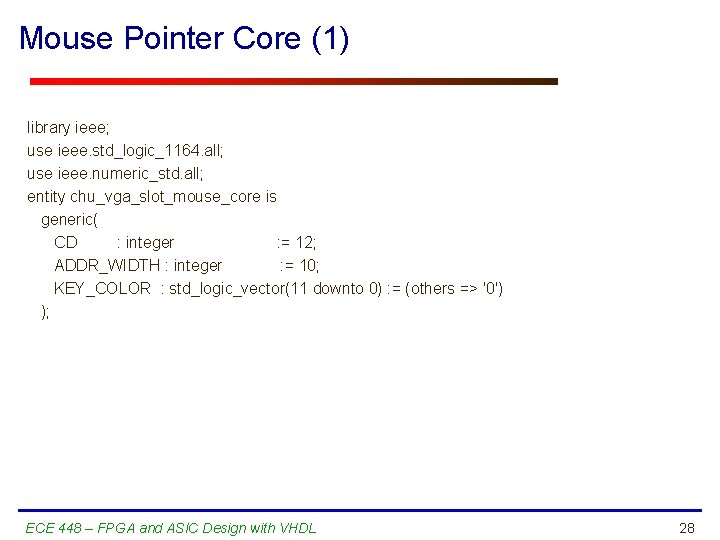 Mouse Pointer Core (1)

library ieee;
use ieee.std_logic_1164.all;
use ieee.numeric_std.all;
entity chu_vga_slot_mouse_core is
generic(
CD : integer := 12;
ADDR_WIDTH : integer := 10;
KEY_COLOR : std_logic_vector(11 downto 0) := (others => '0')
);

ECE 448 – FPGA and ASIC Design with VHDL

28